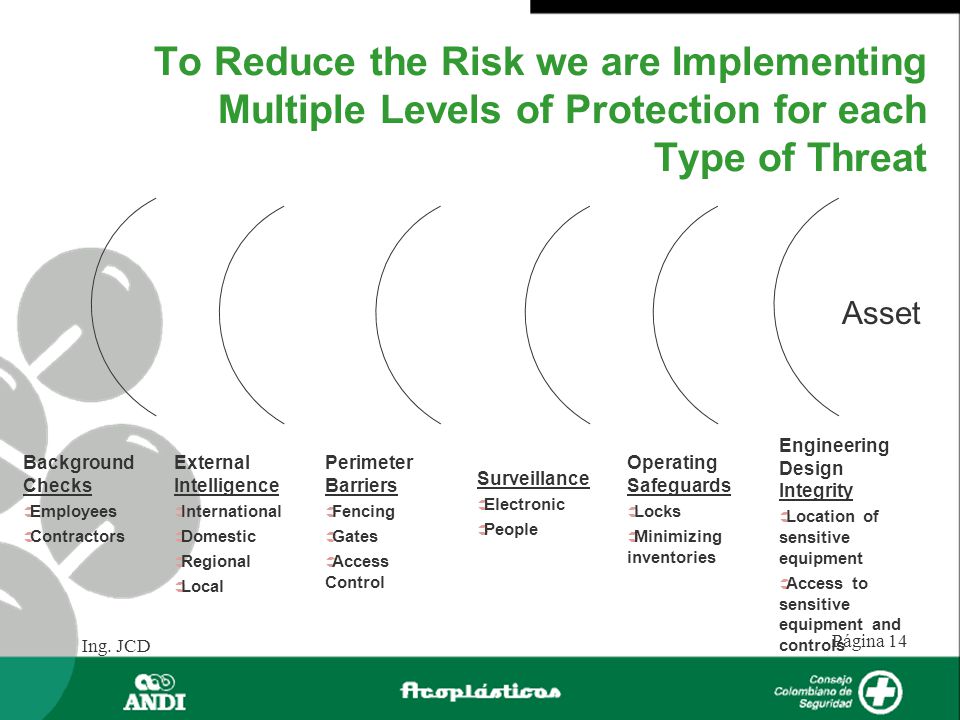 To Reduce the Risk we are Implementing Multiple Levels of Protection for each Type of Threat

Asset

Background Checks
Employees
Contractors

External Intelligence
International
Domestic
Regional
Local

Perimeter Barriers
Fencing
Gates
Access Control

Surveillance
Electronic
People

Operating Safeguards
Locks
Minimizing inventories

Engineering Design Integrity
Location of sensitive equipment
Access to sensitive equipment and controls

Ing. JCD

Página 14

ANDI

Acoplásticos

Consejo Colombiano de Seguridad